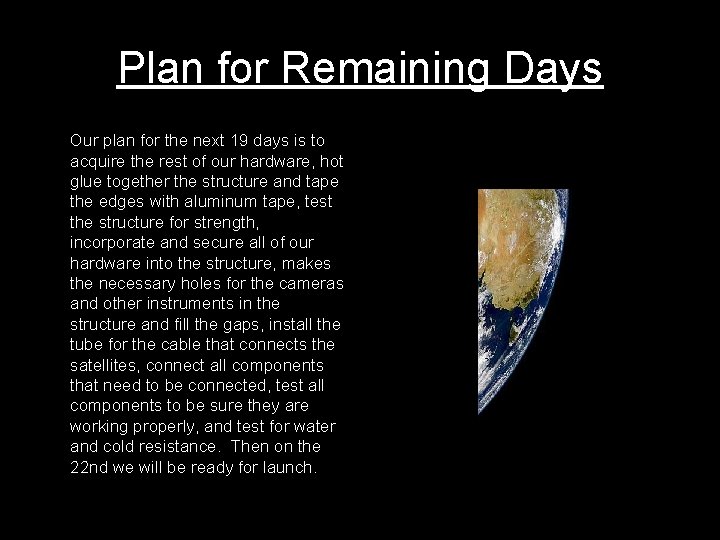 Plan for Remaining Days

Our plan for the next 19 days is to acquire the rest of our hardware, hot glue together the structure and tape the edges with aluminum tape, test the structure for strength, incorporate and secure all of our hardware into the structure, makes the necessary holes for the cameras and other instruments in the structure and fill the gaps, install the tube for the cable that connects the satellites, connect all components that need to be connected, test all components to be sure they are working properly, and test for water and cold resistance. Then on the 22nd we will be ready for launch.